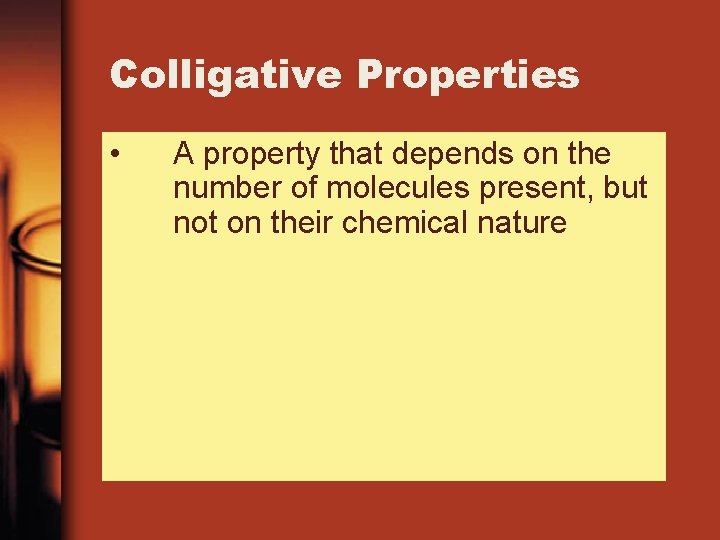 Colligative Properties

• A property that depends on the number of molecules present, but not on their chemical nature